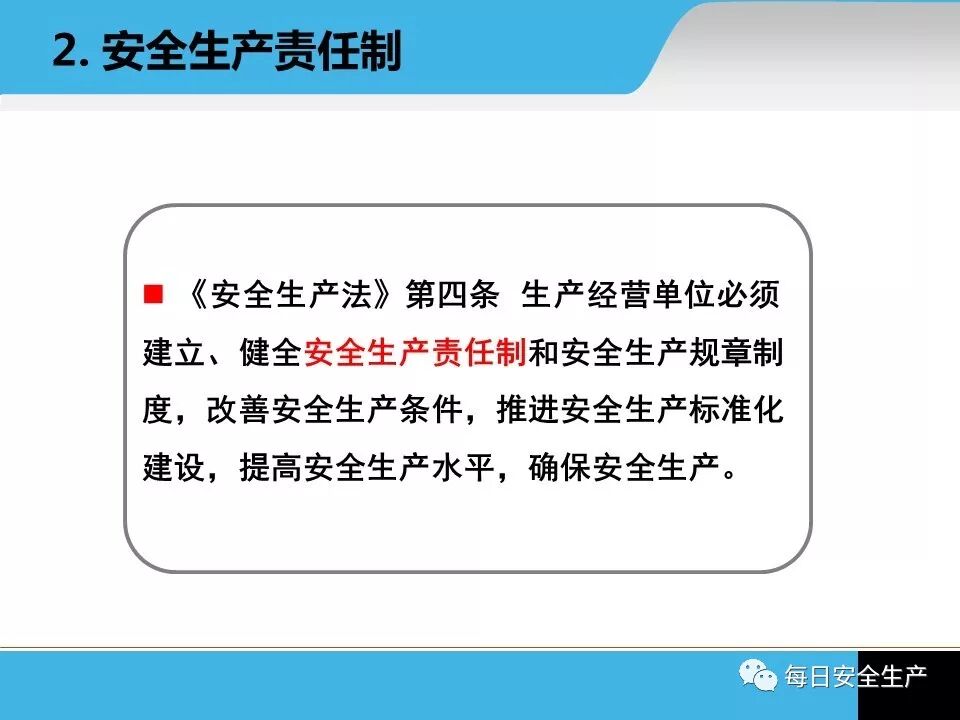 2. 安全生产责任制

■ 《安全生产法》第四条 生产经营单位必须建立、健全安全生产责任制和安全生产规章制度，改善安全生产条件，推进安全生产标准化建设，提高安全生产水平，确保安全生产。

每日安全生产